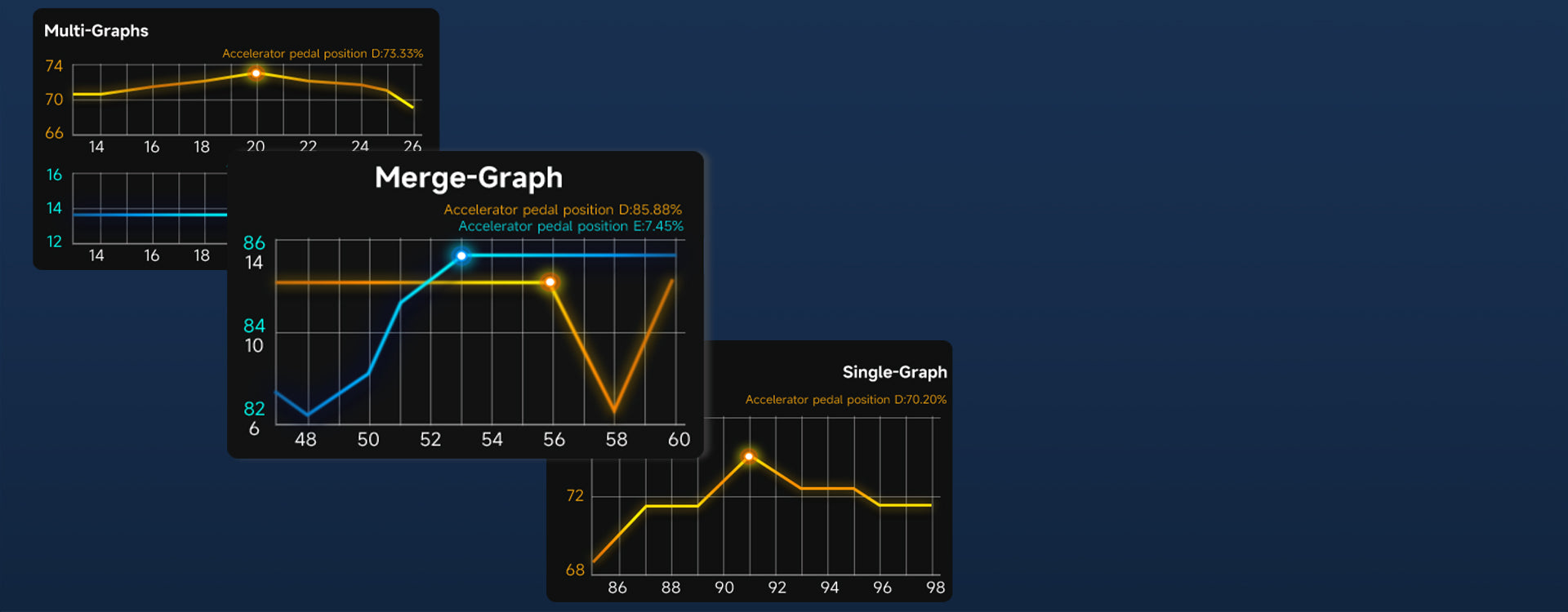 Multi-Graphs

Accelerator pedal position D:73.33%

74
70
66

14 16 18 20 22 24 26

16
14
12

14 16 18

Merge-Graph

Accelerator pedal position D:85.88%
Accelerator pedal position E:7.45%

86
14
84
10
82
6

48 50 52 54 56 58 60

Single-Graph

Accelerator pedal position D:70.20%

72
68

86 88 90 92 94 96 98